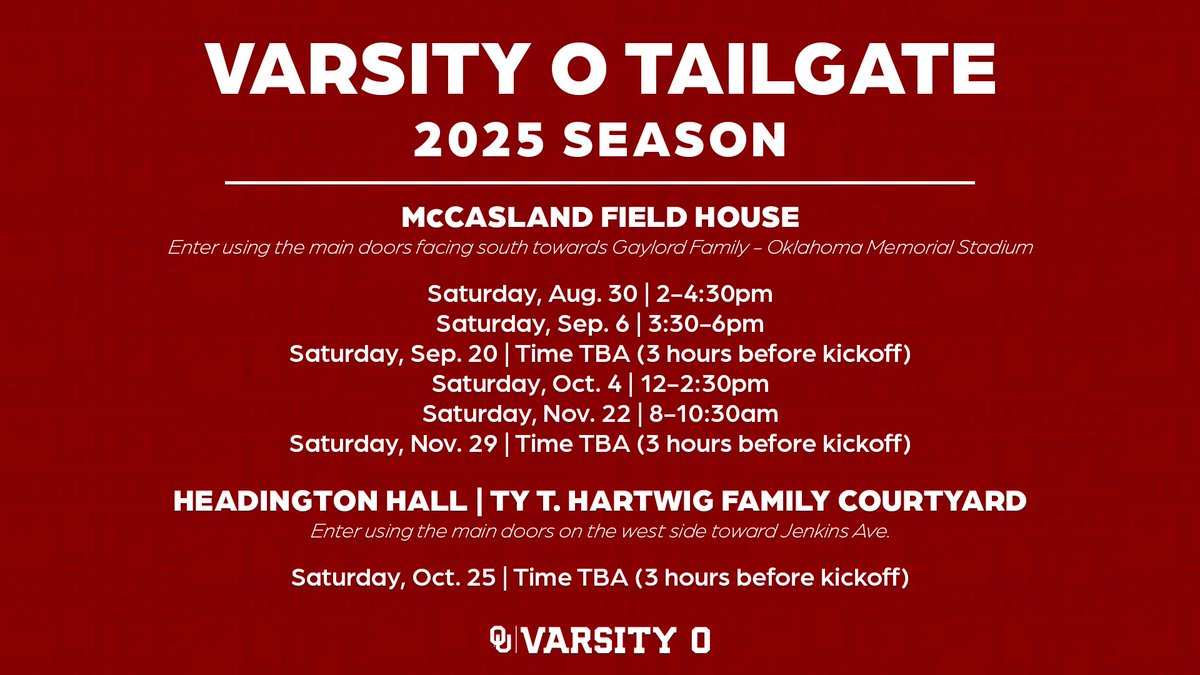 VARSITY O TAILGATE
2025 SEASON

McCASLAND FIELD HOUSE
Enter using the main doors facing south towards Gaylord Family - Oklahoma Memorial Stadium

Saturday, Aug. 30 | 2–4:30pm
Saturday, Sep. 6 | 3:30–6pm
Saturday, Sep. 20 | Time TBA (3 hours before kickoff)
Saturday, Oct. 4 | 12–2:30pm
Saturday, Nov. 22 | 8–10:30am
Saturday, Nov. 29 | Time TBA (3 hours before kickoff)

HEADINGTON HALL | TY T. HARTWIG FAMILY COURTYARD
Enter using the main doors on the west side toward Jenkins Ave.

Saturday, Oct. 25 | Time TBA (3 hours before kickoff)

OU | VARSITY O